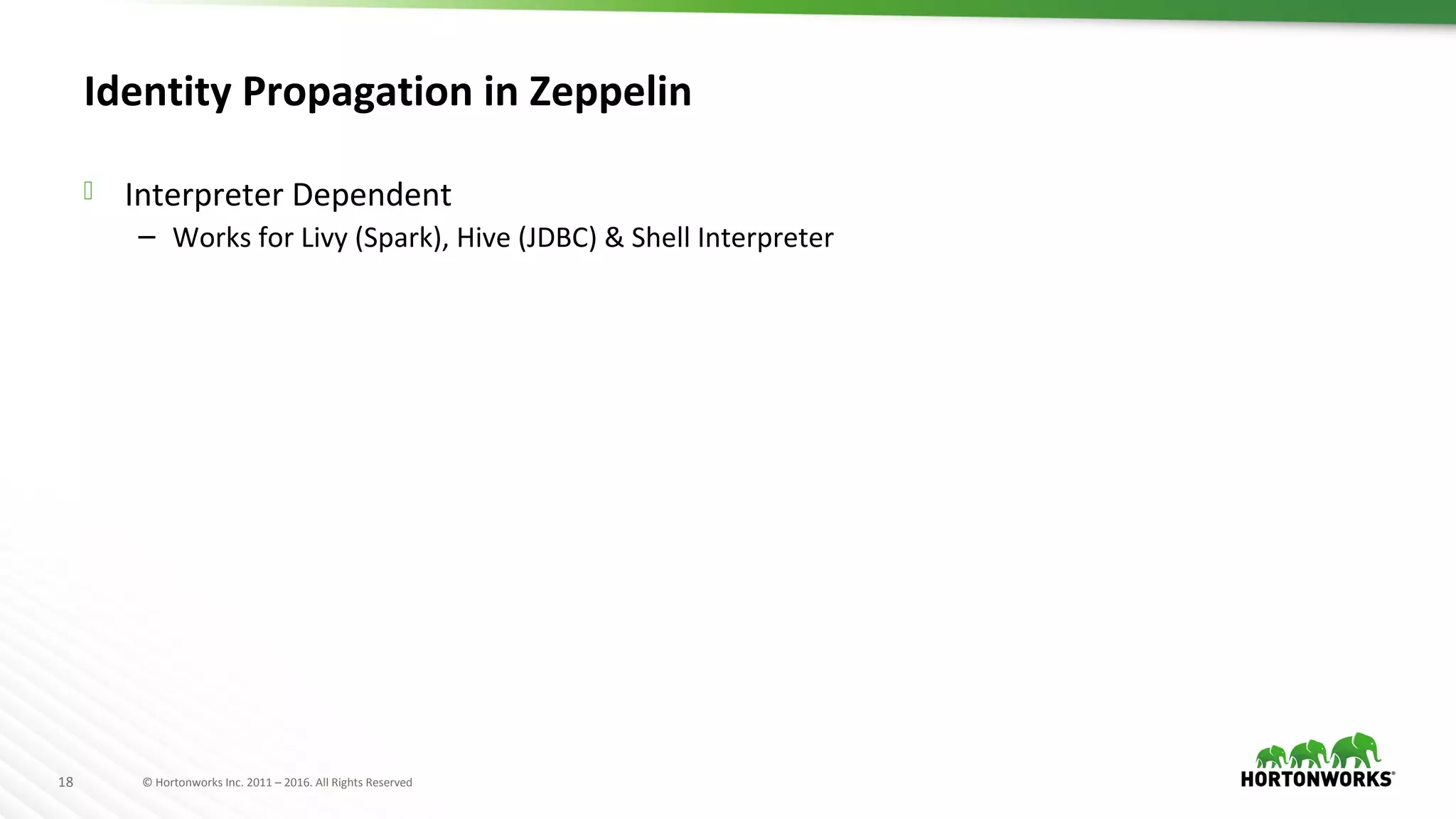 Identity Propagation in Zeppelin

Interpreter Dependent

– Works for Livy (Spark), Hive (JDBC) & Shell Interpreter

18

© Hortonworks Inc. 2011 – 2016. All Rights Reserved

HORTONWORKS®